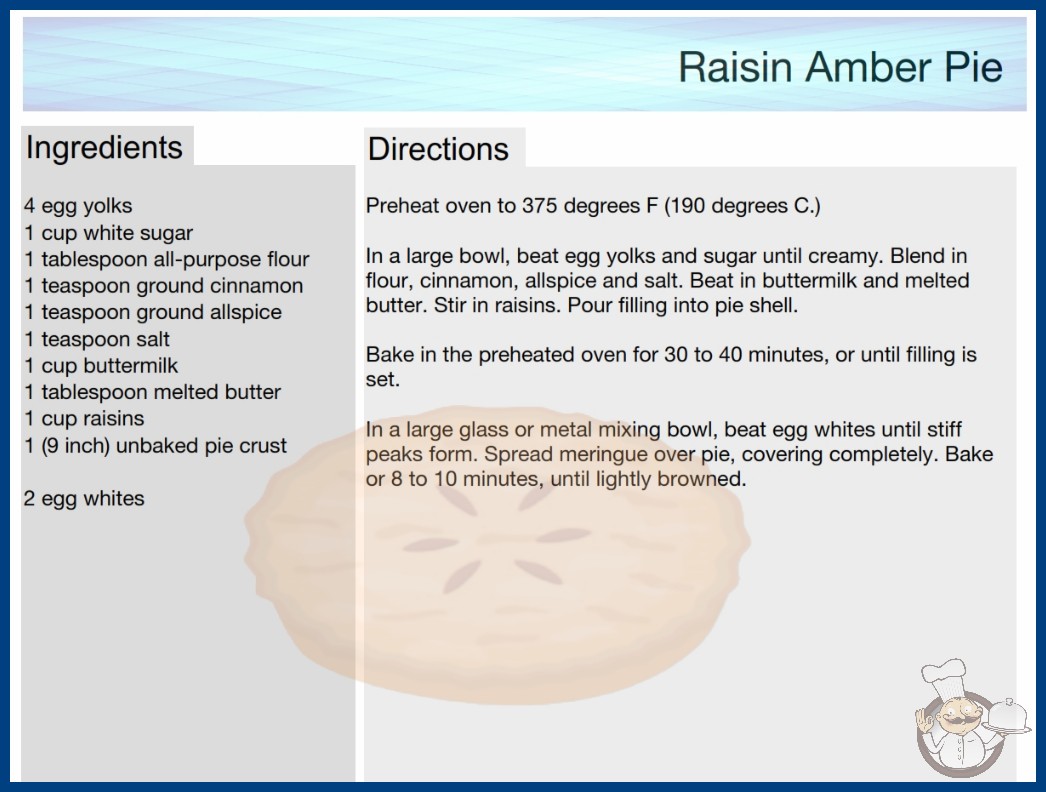 Raisin Amber Pie

Ingredients

4 egg yolks
1 cup white sugar
1 tablespoon all-purpose flour
1 teaspoon ground cinnamon
1 teaspoon ground allspice
1 teaspoon salt
1 cup buttermilk
1 tablespoon melted butter
1 cup raisins
1 (9 inch) unbaked pie crust

2 egg whites

Directions

Preheat oven to 375 degrees F (190 degrees C.)

In a large bowl, beat egg yolks and sugar until creamy. Blend in flour, cinnamon, allspice and salt. Beat in buttermilk and melted butter. Stir in raisins. Pour filling into pie shell.

Bake in the preheated oven for 30 to 40 minutes, or until filling is set.

In a large glass or metal mixing bowl, beat egg whites until stiff peaks form. Spread meringue over pie, covering completely. Bake or 8 to 10 minutes, until lightly browned.